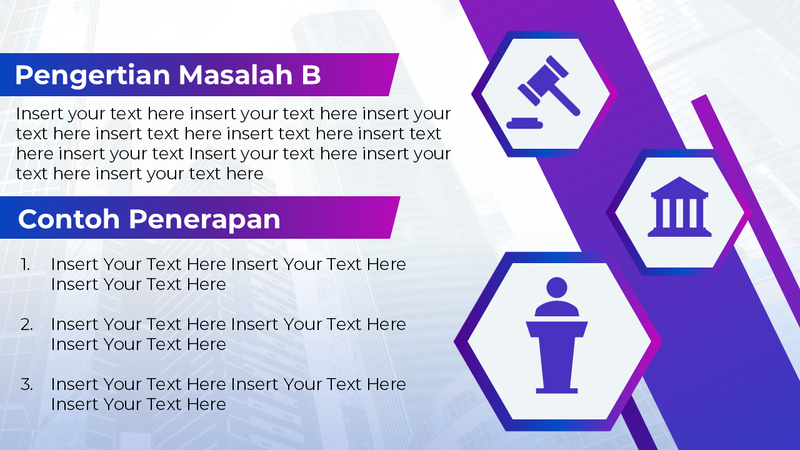 Pengertian Masalah B

Insert your text here insert your text here insert your text here insert text here insert text here insert text here insert your text Insert your text here insert your text here insert your text here

Contoh Penerapan

1. Insert Your Text Here Insert Your Text Here Insert Your Text Here

2. Insert Your Text Here Insert Your Text Here Insert Your Text Here

3. Insert Your Text Here Insert Your Text Here Insert Your Text Here